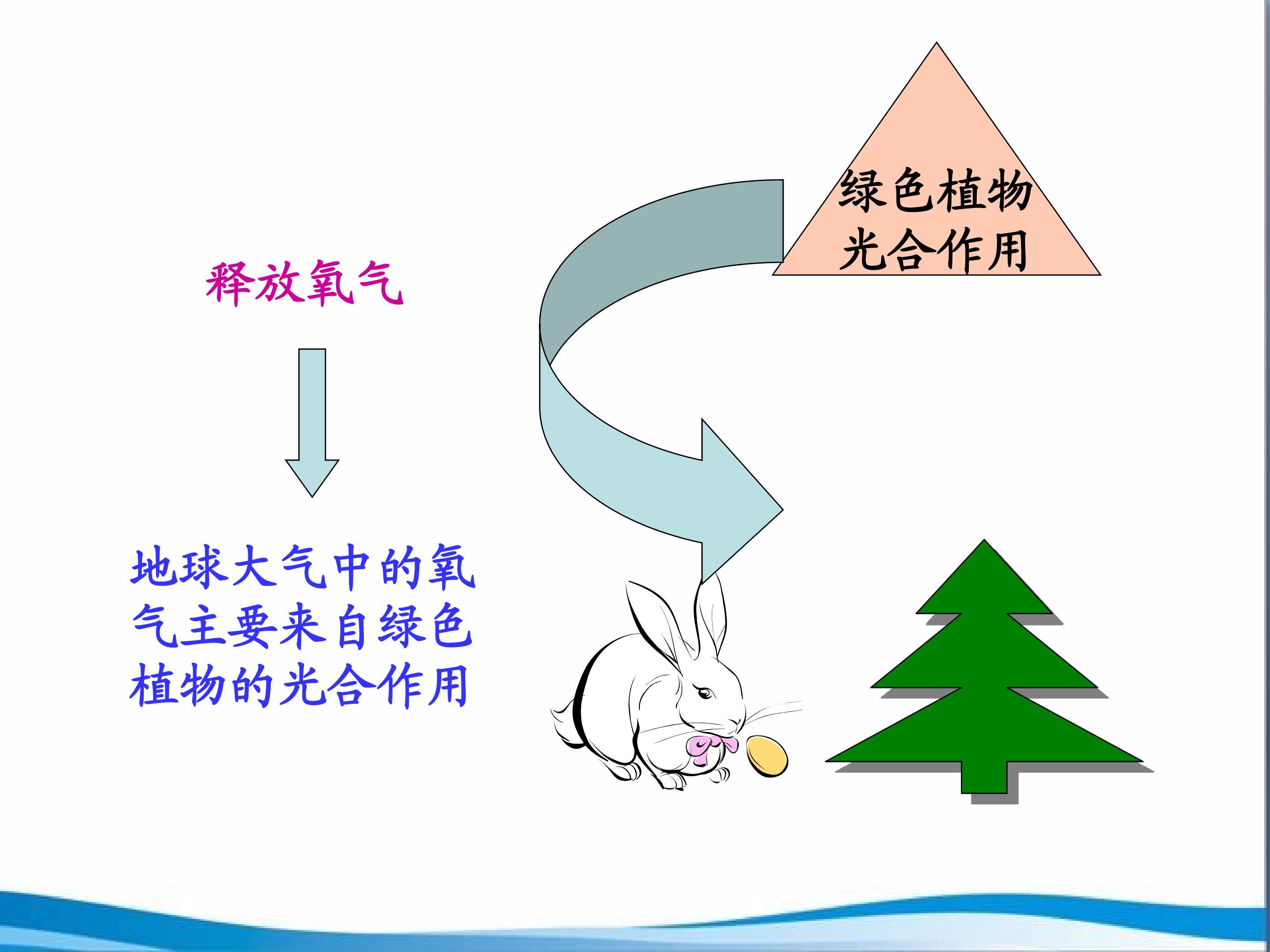 绿色植物
光合作用

释放氧气

地球大气中的氧气主要来自绿色植物的光合作用